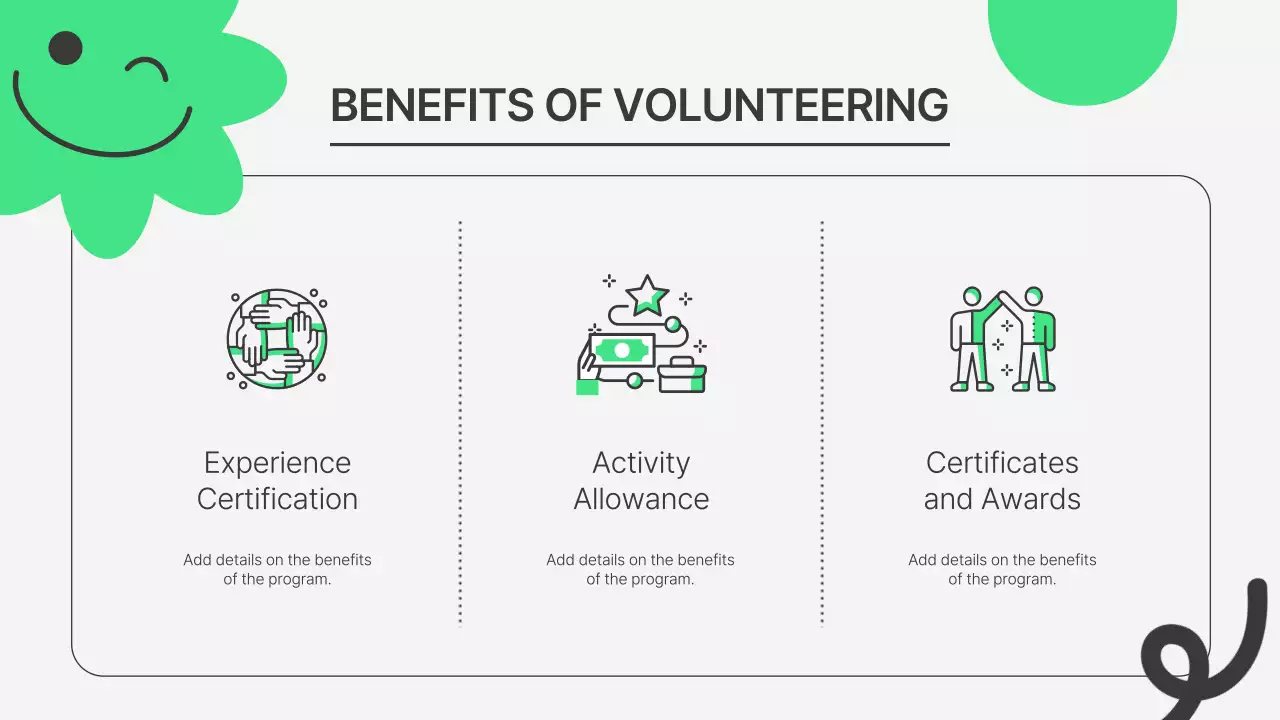 BENEFITS OF VOLUNTEERING

Experience Certification

Add details on the benefits of the program.

Activity Allowance

Add details on the benefits of the program.

Certificates and Awards

Add details on the benefits of the program.